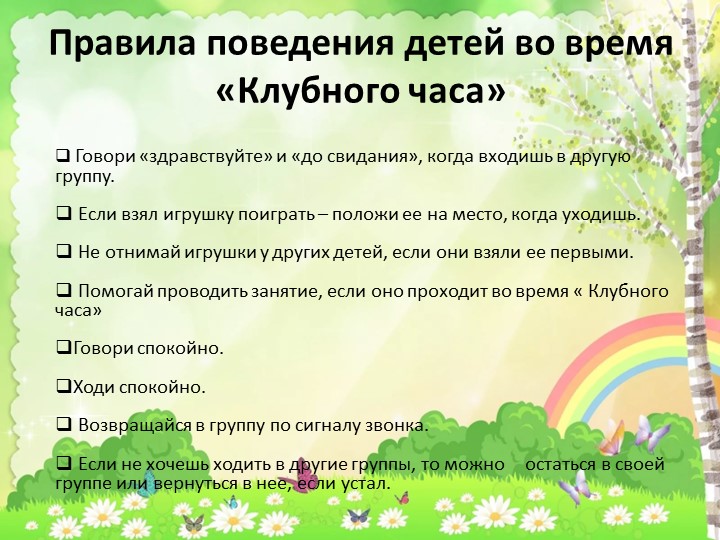 Правила поведения детей во время «Клубного часа»

❑ Говори «здравствуйте» и «до свидания», когда входишь в другую группу.

❑ Если взял игрушку поиграть – положи ее на место, когда уходишь.

❑ Не отнимай игрушки у других детей, если они взяли ее первыми.

❑ Помогай проводить занятие, если оно проходит во время « Клубного часа»

❑Говори спокойно.

❑Ходи спокойно.

❑ Возвращайся в группу по сигналу звонка.

❑ Если не хочешь ходить в другие группы, то можно остаться в своей группе или вернуться в нее, если устал.